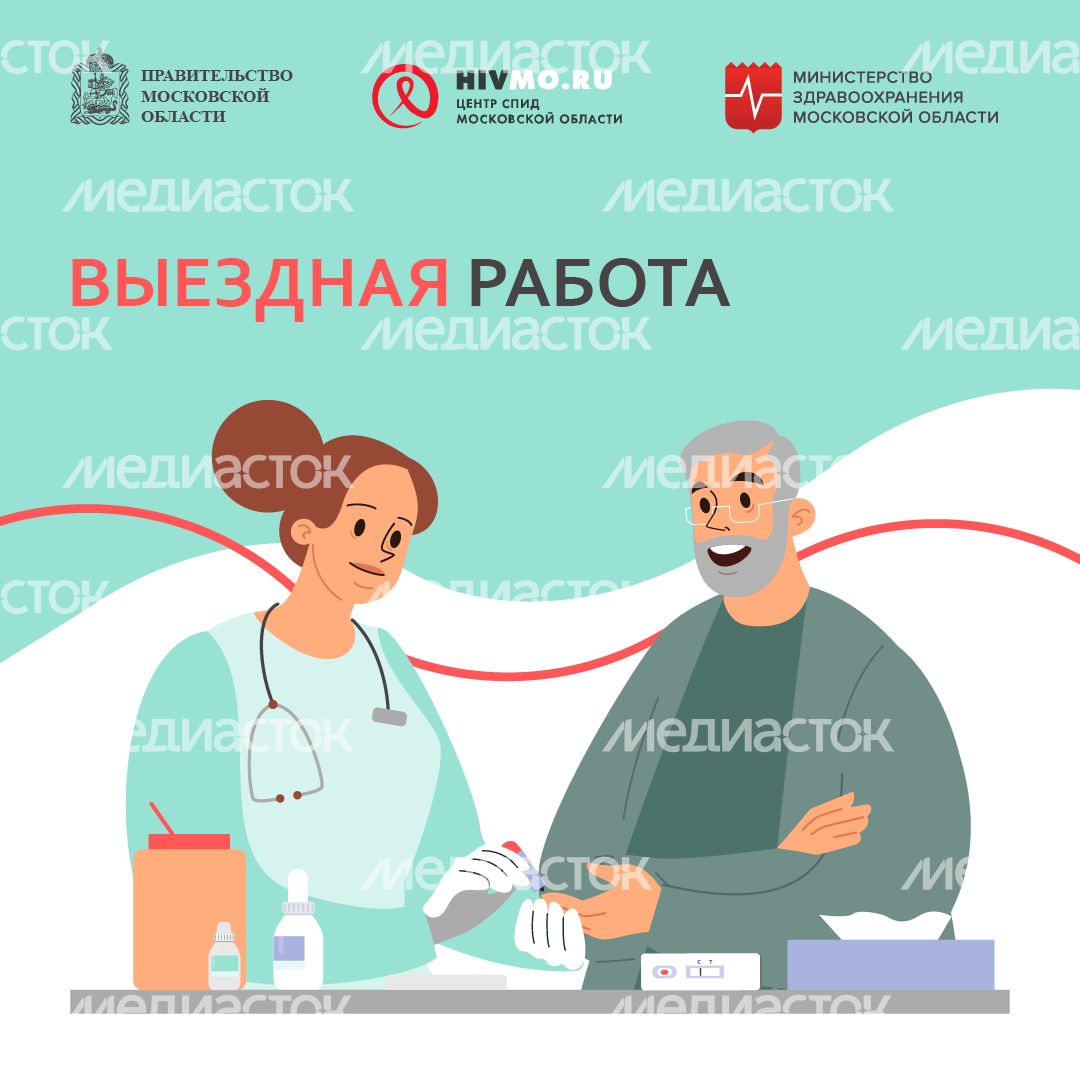 ПРАВИТЕЛЬСТВО МОСКОВСКОЙ ОБЛАСТИ

HIVMO.RU
ЦЕНТР СПИД МОСКОВСКОЙ ОБЛАСТИ

МИНИСТЕРСТВО ЗДРАВООХРАНЕНИЯ МОСКОВСКОЙ ОБЛАСТИ

ВЫЕЗДНАЯ РАБОТА

C T

МЕДИАСТОК